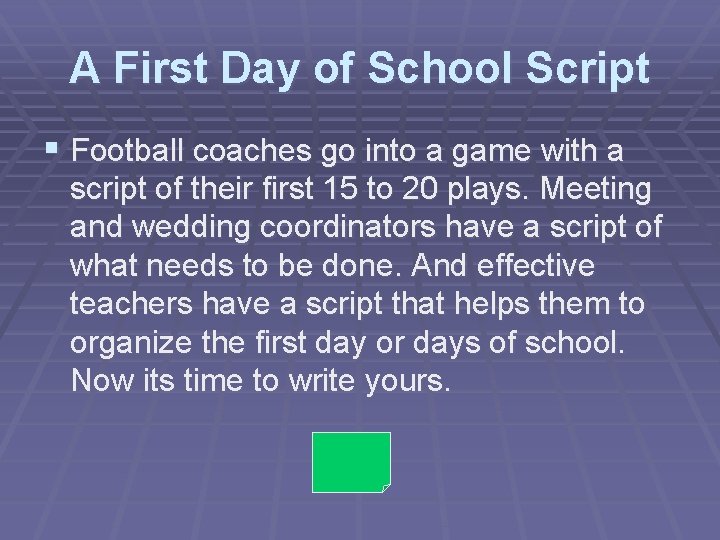 A First Day of School Script

▪ Football coaches go into a game with a script of their first 15 to 20 plays. Meeting and wedding coordinators have a script of what needs to be done. And effective teachers have a script that helps them to organize the first day or days of school. Now its time to write yours.